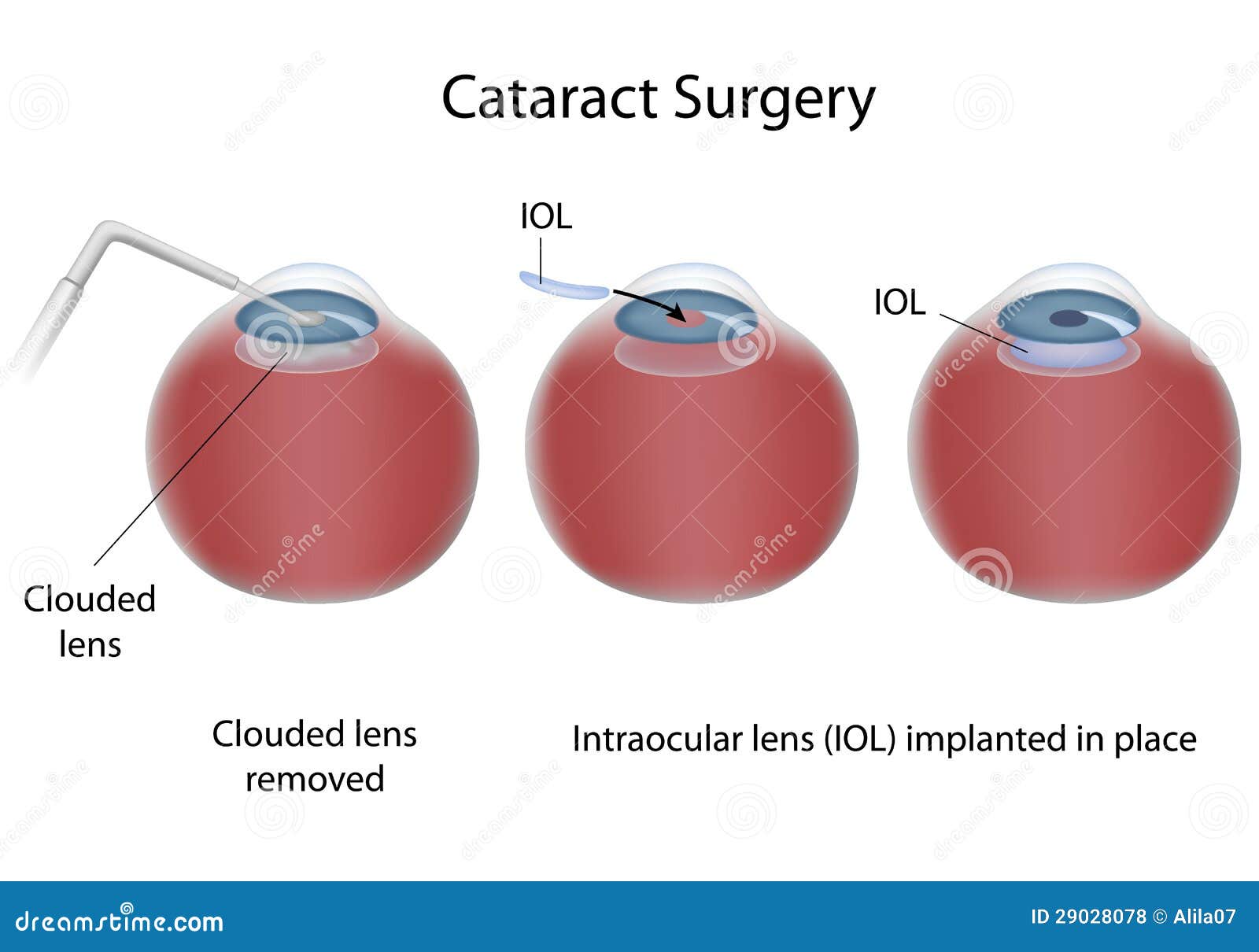 Cataract Surgery

IOL

IOL

Clouded lens

Clouded lens removed

Intraocular lens (IOL) implanted in place

dreamstime.com

ID 29028078 © Alila07